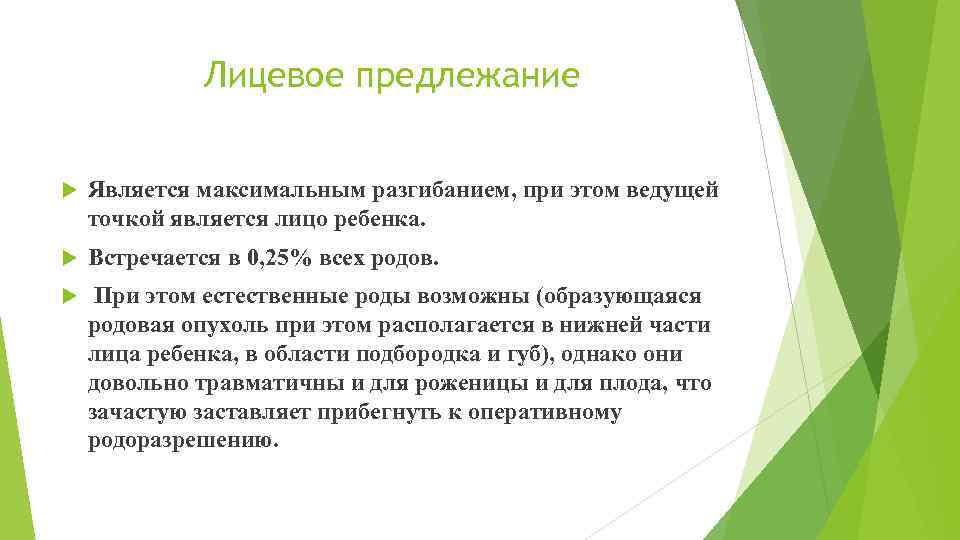 Лицевое предлежание

Является максимальным разгибанием, при этом ведущей точкой является лицо ребенка.

Встречается в 0,25% всех родов.

При этом естественные роды возможны (образующаяся родовая опухоль при этом располагается в нижней части лица ребенка, в области подбородка и губ), однако они довольно травматичны и для роженицы и для плода, что зачастую заставляет прибегнуть к оперативному родоразрешению.